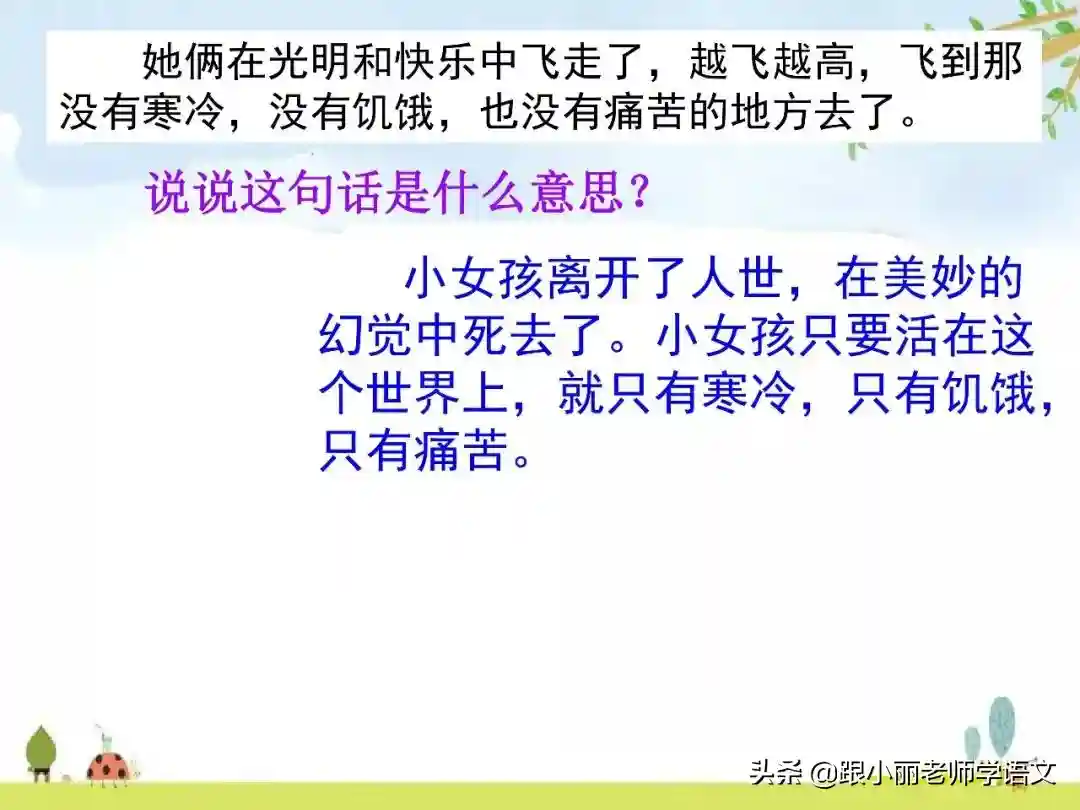 她俩在光明和快乐中飞走了，越飞越高，飞到那没有寒冷，没有饥饿，也没有痛苦的地方去了。

说说这句话是什么意思？

小女孩离开了人世，在美妙的幻觉中死去了。小女孩只要活在这个世界上，就只有寒冷，只有饥饿，只有痛苦。

头条 @跟小丽老师学语文